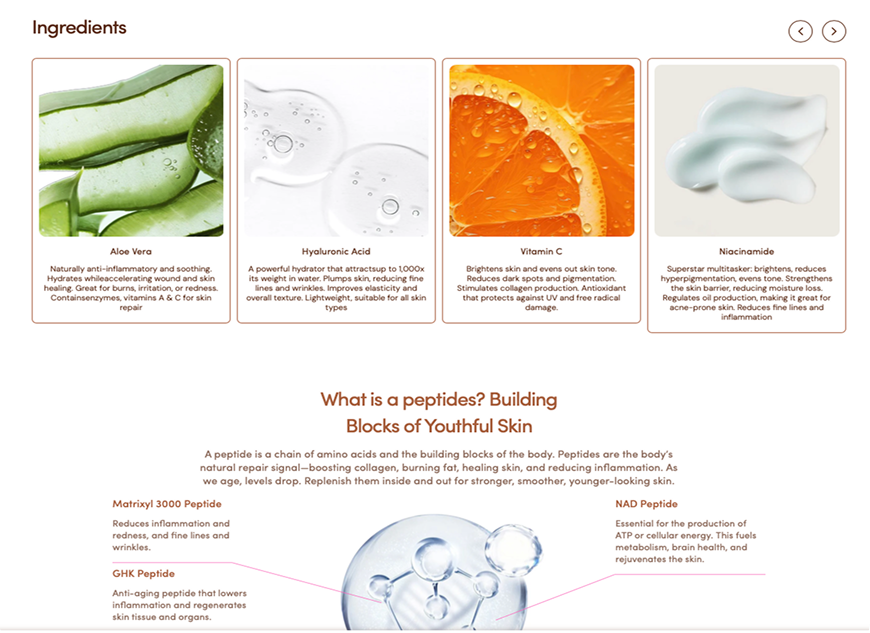 Ingredients

Aloe Vera

Naturally anti-inflammatory and soothing. Hydrates whileaccelerating wound and skin healing. Great for burns, irritation, or redness. Containsenzymes, vitamins A & C for skin repair

Hyaluronic Acid

A powerful hydrator that attractsup to 1,000x its weight in water. Plumps skin, reducing fine lines and wrinkles. Improves elasticity and overall texture. Lightweight, suitable for all skin types

Vitamin C

Brightens skin and evens out skin tone. Reduces dark spots and pigmentation. Stimulates collagen production. Antioxidant that protects against UV and free radical damage.

Niacinamide

Superstar multitasker: brightens, reduces hyperpigmentation, evens tone. Strengthens the skin barrier, reducing moisture loss. Regulates oil production, making it great for acne-prone skin. Reduces fine lines and inflammation

What is a peptides? Building Blocks of Youthful Skin

A peptide is a chain of amino acids and the building blocks of the body. Peptides are the body's natural repair signal—boosting collagen, burning fat, healing skin, and reducing inflammation. As we age, levels drop. Replenish them inside and out for stronger, smoother, younger-looking skin.

Matrixyl 3000 Peptide

Reduces inflammation and redness, and fine lines and wrinkles.

GHK Peptide

Anti-aging peptide that lowers inflammation and regenerates skin tissue and organs.

NAD Peptide

Essential for the production of ATP or cellular energy. This fuels metabolism, brain health, and rejuvenates the skin.